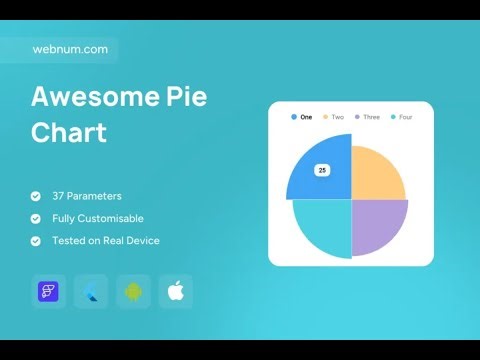 webnum.com

Awesome Pie Chart

37 Parameters
Fully Customisable
Tested on Real Device

One Two Three Four

25